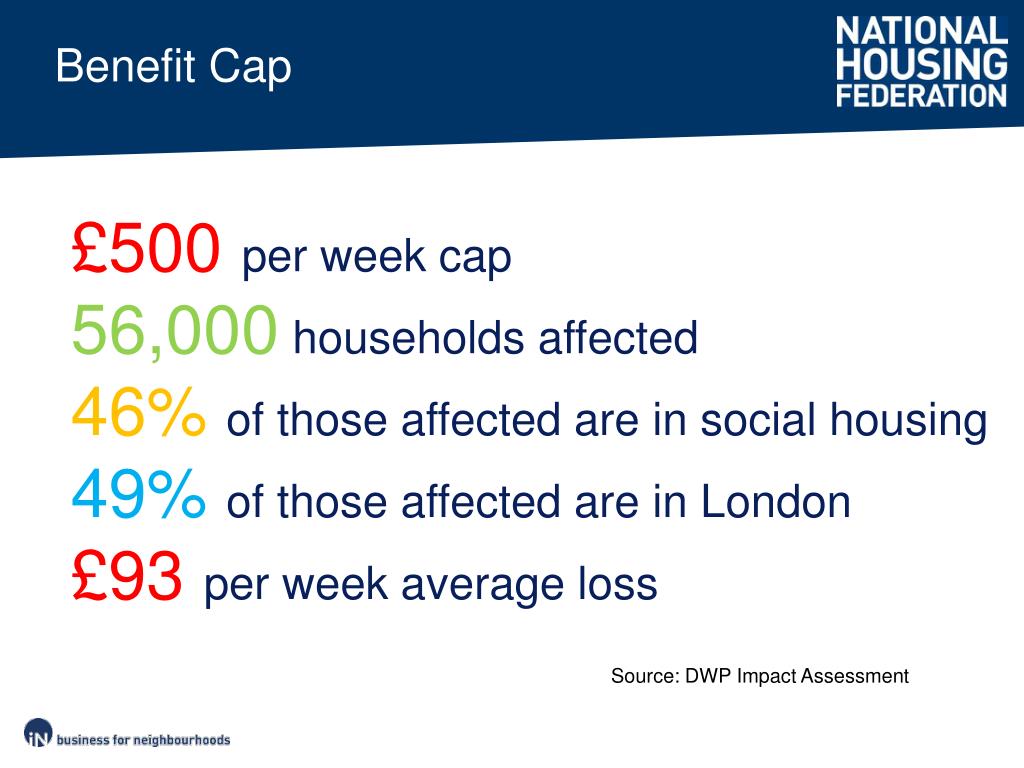 Benefit Cap

NATIONAL HOUSING FEDERATION

£500 per week cap
56,000 households affected
46% of those affected are in social housing
49% of those affected are in London
£93 per week average loss

Source: DWP Impact Assessment

iN business for neighbourhoods